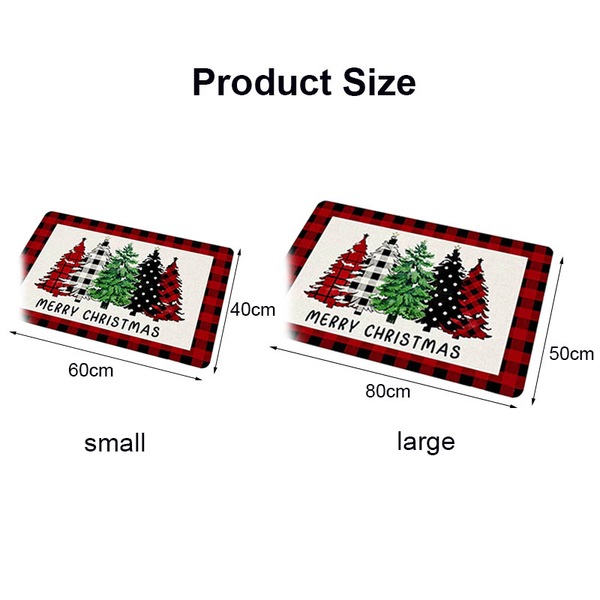 Product Size

MERRY CHRISTMAS

40cm

60cm

small

MERRY CHRISTMAS

50cm

80cm

large